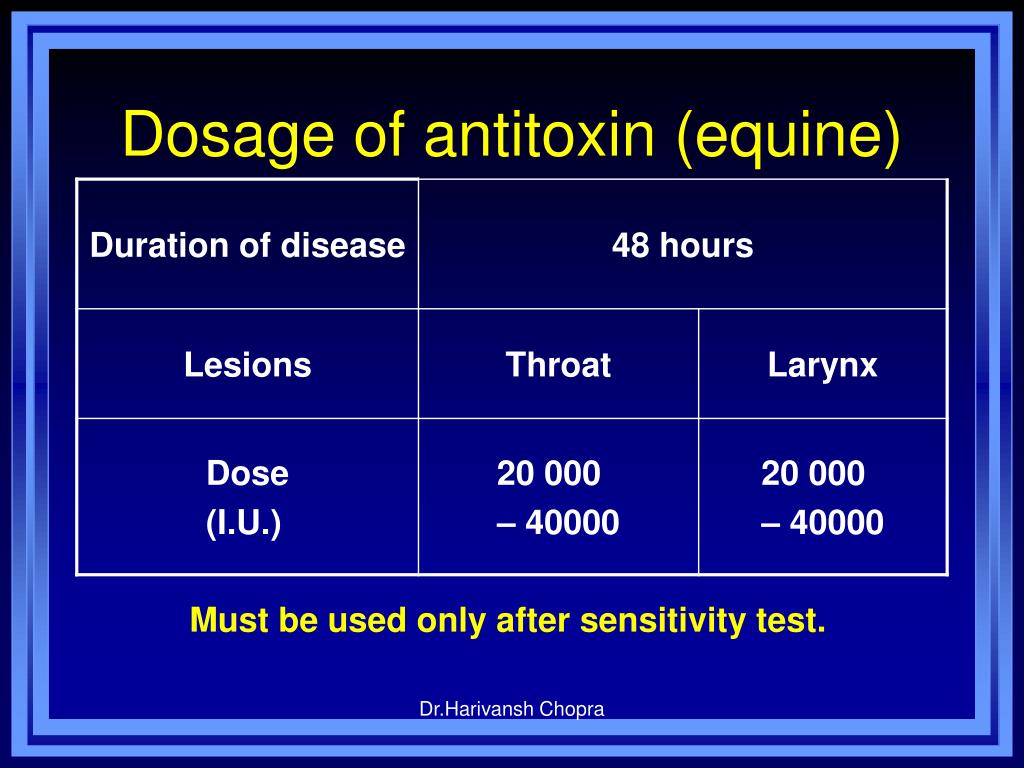 Dosage of antitoxin (equine)

| Duration of disease | 48 hours | |
|---|---|---|
| Lesions | Throat | Larynx |
| Dose (I.U.) | 20 000 – 40000 | 20 000 – 40000 |

Must be used only after sensitivity test.

Dr.Harivansh Chopra